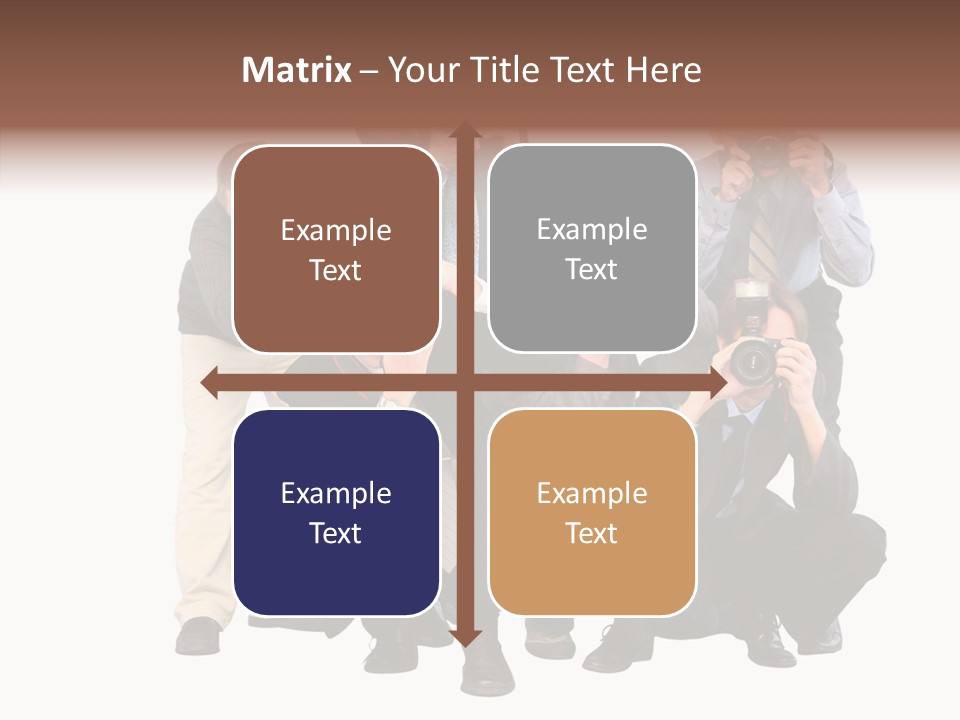 Matrix – Your Title Text Here

Example Text

Example Text

Example Text

Example Text